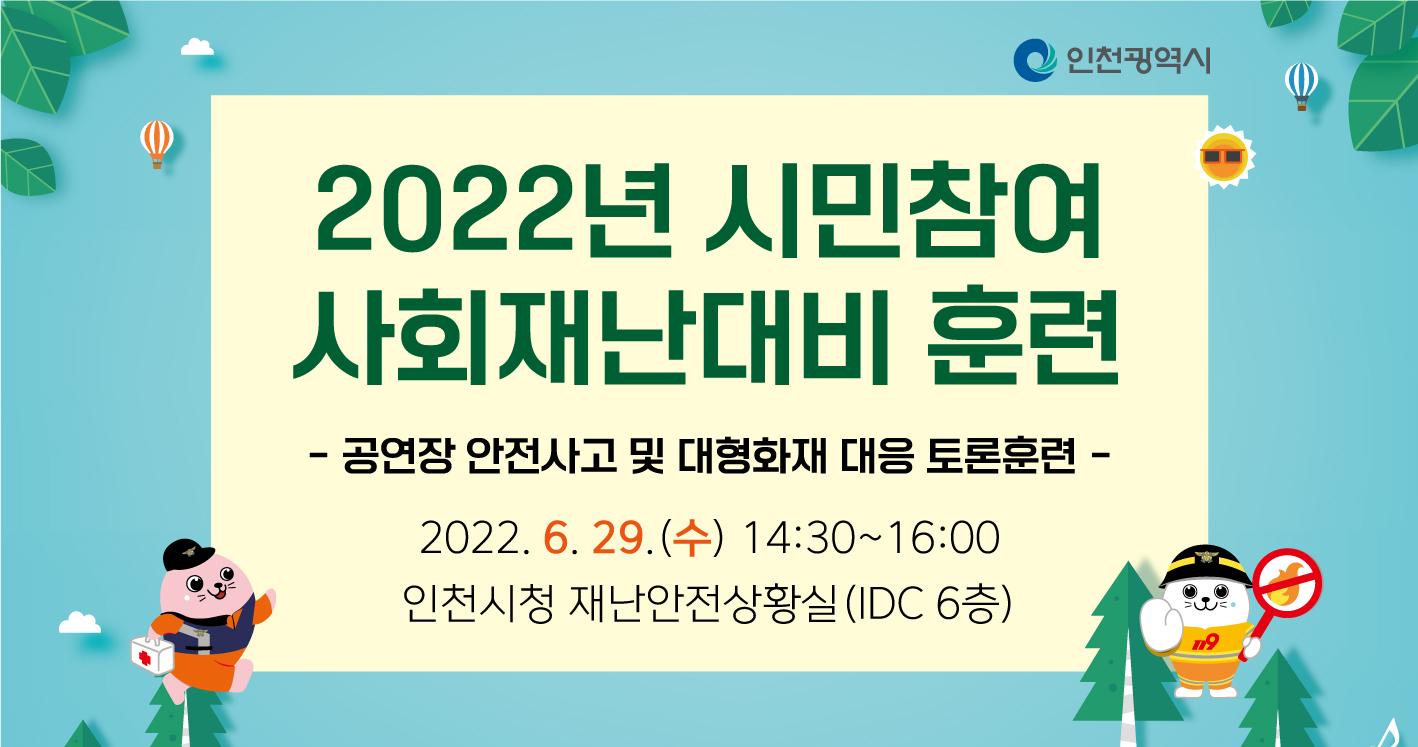 인천광역시

2022년 시민참여
사회재난대비 훈련

- 공연장 안전사고 및 대형화재 대응 토론훈련 -

2022. 6. 29.(수) 14:30~16:00
인천시청 재난안전상황실(IDC 6층)

119